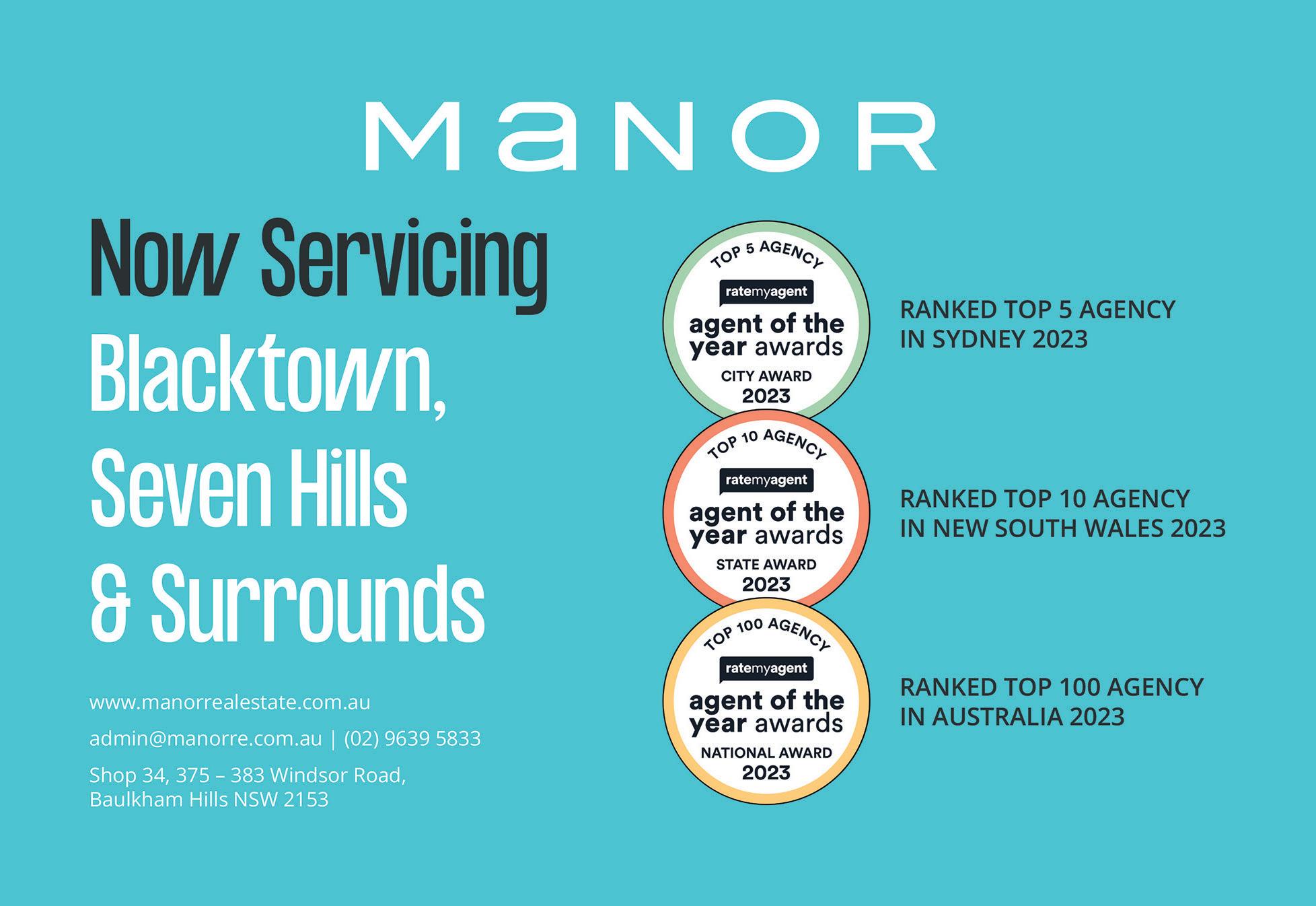 MaNOR

Now Servicing Blacktown, Seven Hills & Surrounds

www.manorrealestate.com.au

admin@manorre.com.au | (02) 9639 5833

Shop 34, 375 – 383 Windsor Road, Baulkham Hills NSW 2153

TOP 5 AGENCY
ratemyagent
agent of the year awards
CITY AWARD
2023

RANKED TOP 5 AGENCY IN SYDNEY 2023

TOP 10 AGENCY
ratemyagent
agent of the year awards
STATE AWARD
2023

RANKED TOP 10 AGENCY IN NEW SOUTH WALES 2023

TOP 100 AGENCY
ratemyagent
agent of the year awards
NATIONAL AWARD
2023

RANKED TOP 100 AGENCY IN AUSTRALIA 2023